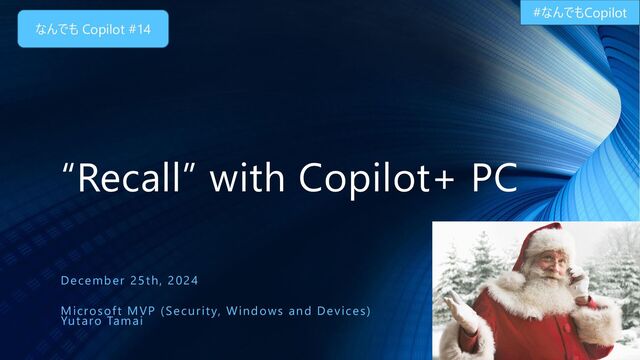 なんでも Copilot #14

#なんでもCopilot

“Recall” with Copilot+ PC

December 25th, 2024

Microsoft MVP (Security, Windows and Devices)
Yutaro Tamai